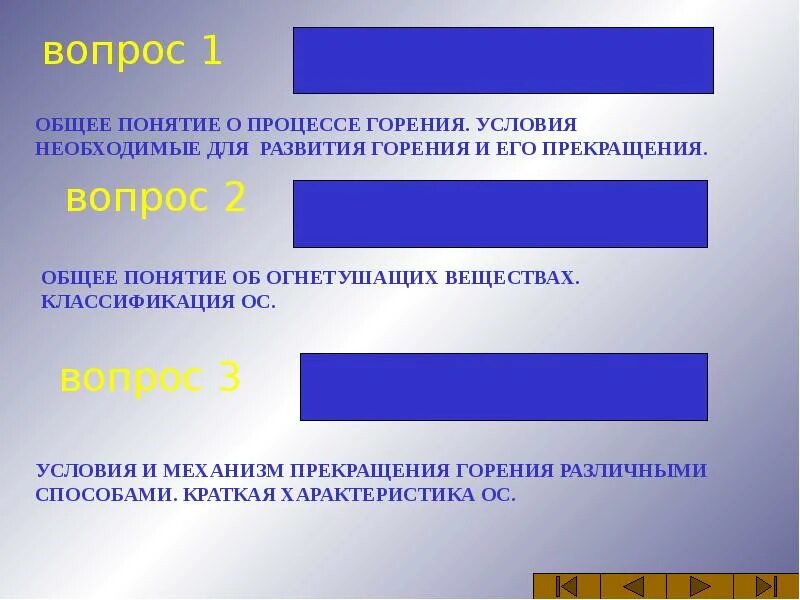 вопрос 1

ОБЩЕЕ ПОНЯТИЕ О ПРОЦЕССЕ ГОРЕНИЯ. УСЛОВИЯ НЕОБХОДИМЫЕ ДЛЯ РАЗВИТИЯ ГОРЕНИЯ И ЕГО ПРЕКРАЩЕНИЯ.

вопрос 2

ОБЩЕЕ ПОНЯТИЕ ОБ ОГНЕТУШАЩИХ ВЕЩЕСТВАХ. КЛАССИФИКАЦИЯ ОС.

вопрос 3

УСЛОВИЯ И МЕХАНИЗМ ПРЕКРАЩЕНИЯ ГОРЕНИЯ РАЗЛИЧНЫМИ СПОСОБАМИ. КРАТКАЯ ХАРАКТЕРИСТИКА ОС.